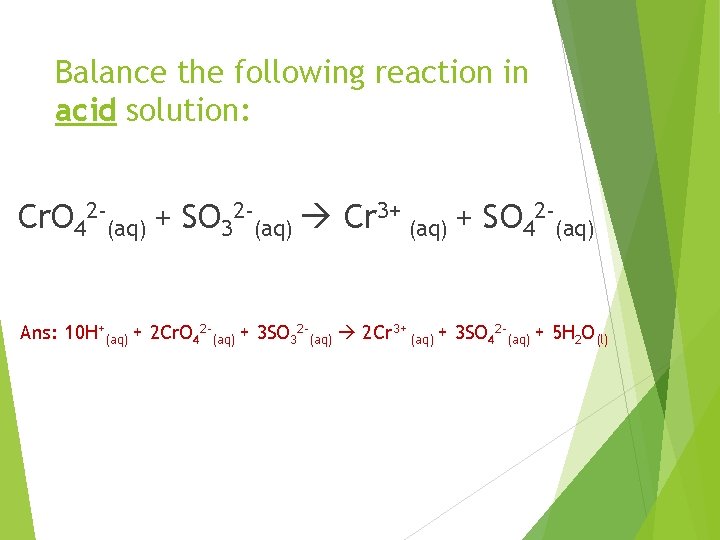 Balance the following reaction in acid solution:

$CrO_4^{2-}{}_{(aq)} + SO_3^{2-}{}_{(aq)} \rightarrow Cr^{3+}{}_{(aq)} + SO_4^{2-}{}_{(aq)}$

Ans: $10H^+{}_{(aq)} + 2CrO_4^{2-}{}_{(aq)} + 3SO_3^{2-}{}_{(aq)} \rightarrow 2Cr^{3+}{}_{(aq)} + 3SO_4^{2-}{}_{(aq)} + 5H_2O_{(l)}$